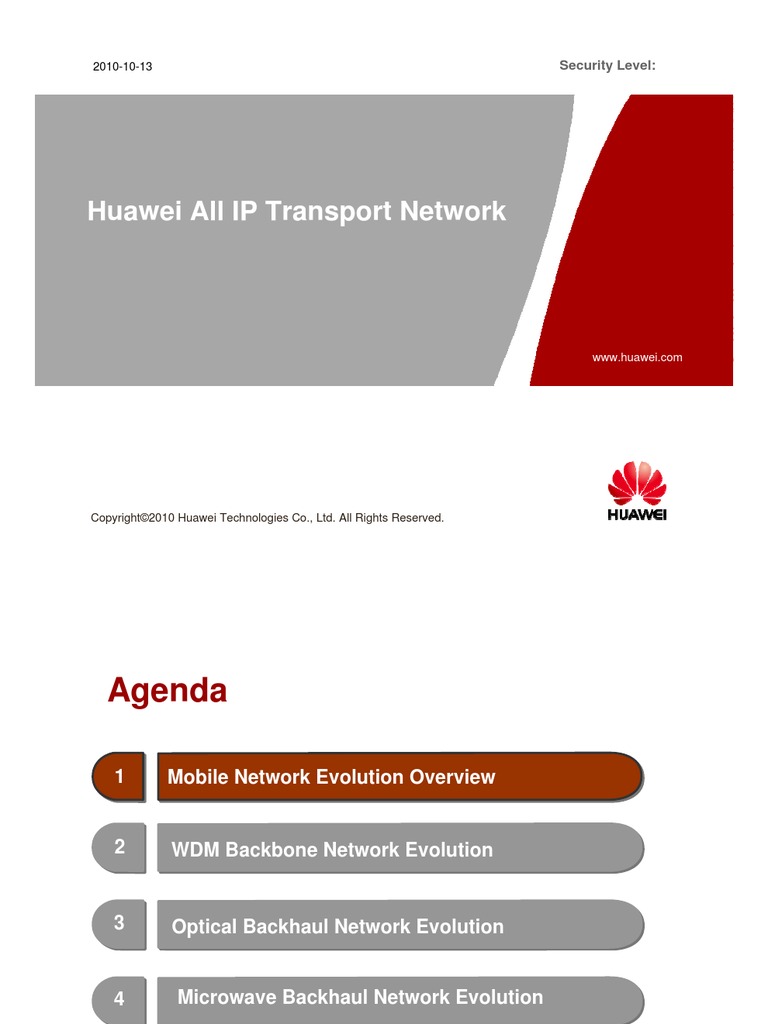 2010-10-13

Security Level:

Huawei All IP Transport Network

www.huawei.com

Copyright©2010 Huawei Technologies Co., Ltd. All Rights Reserved.

HUAWEI

Agenda

1 Mobile Network Evolution Overview

2 WDM Backbone Network Evolution

3 Optical Backhaul Network Evolution

4 Microwave Backhaul Network Evolution